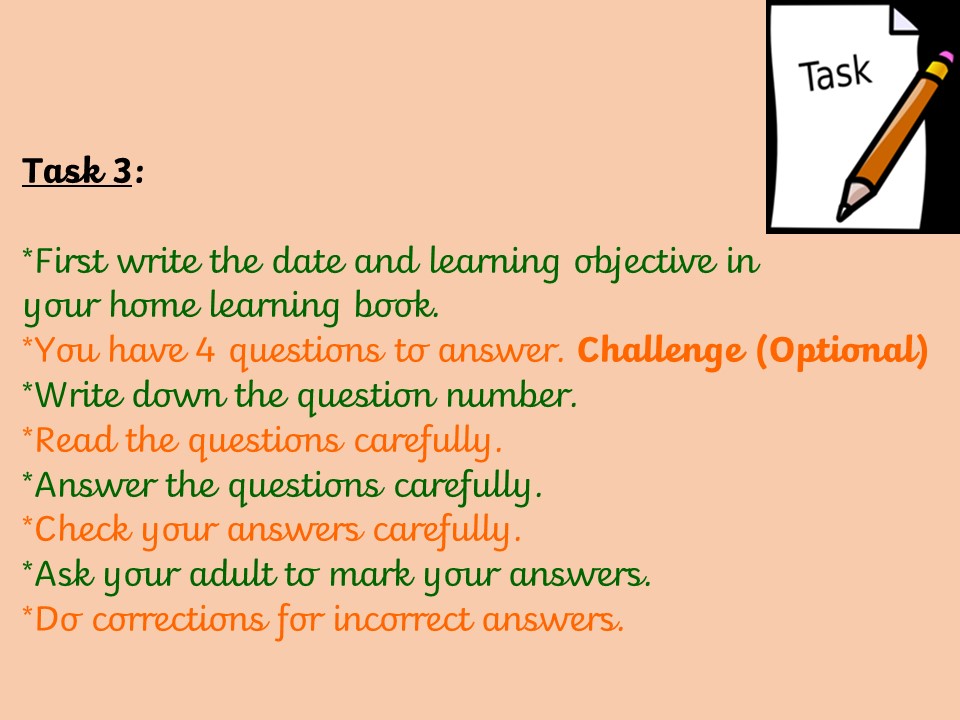 Task

Task 3:

*First write the date and learning objective in your home learning book.
*You have 4 questions to answer. Challenge (Optional)
*Write down the question number.
*Read the questions carefully.
*Answer the questions carefully.
*Check your answers carefully.
*Ask your adult to mark your answers.
*Do corrections for incorrect answers.